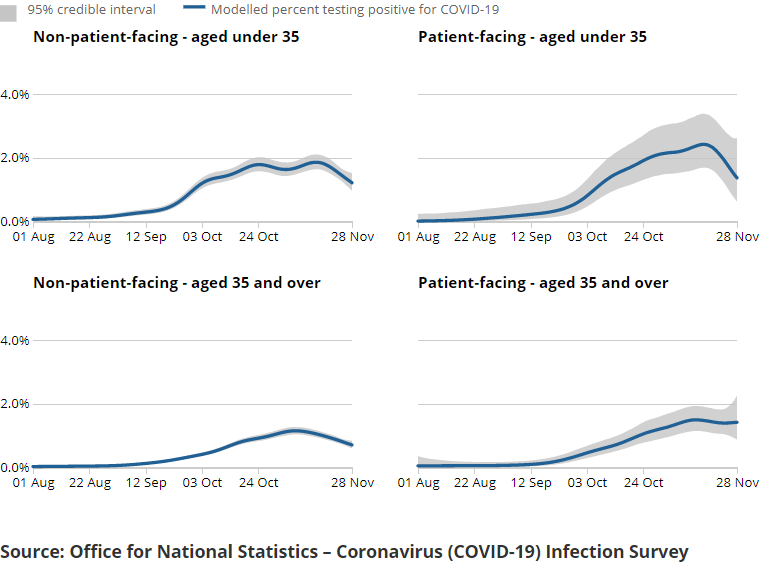 95% credible interval
Modelled percent testing positive for COVID-19

Non-patient-facing - aged under 35

4.0%
2.0%
0.0%
01 Aug 22 Aug 12 Sep 03 Oct 24 Oct 28 Nov

Patient-facing - aged under 35

01 Aug 22 Aug 12 Sep 03 Oct 24 Oct 28 Nov

Non-patient-facing - aged 35 and over

4.0%
2.0%
0.0%
01 Aug 22 Aug 12 Sep 03 Oct 24 Oct 28 Nov

Patient-facing - aged 35 and over

01 Aug 22 Aug 12 Sep 03 Oct 24 Oct 28 Nov

Source: Office for National Statistics – Coronavirus (COVID-19) Infection Survey